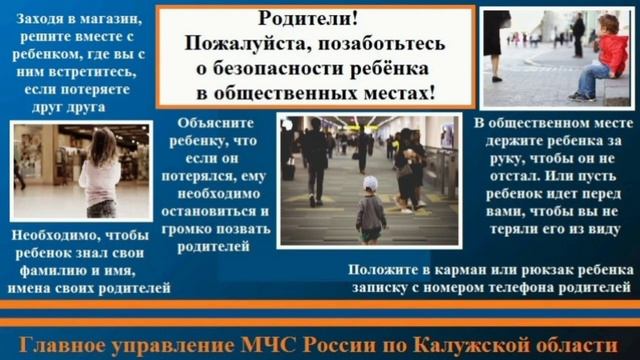 Родители!
Пожалуйста, позаботьтесь о безопасности ребёнка в общественных местах!

Заходя в магазин, решите вместе с ребенком, где вы с ним встретитесь, если потеряете друг друга

Необходимо, чтобы ребенок знал свои фамилию и имя, имена своих родителей

Объясните ребенку, что если он потерялся, ему необходимо остановиться и громко позвать родителей

В общественном месте держите ребенка за руку, чтобы он не отстал. Или пусть ребенок идет перед вами, чтобы вы не теряли его из виду

Положите в карман или рюкзак ребенка записку с номером телефона родителей

Главное управление МЧС России по Калужской области